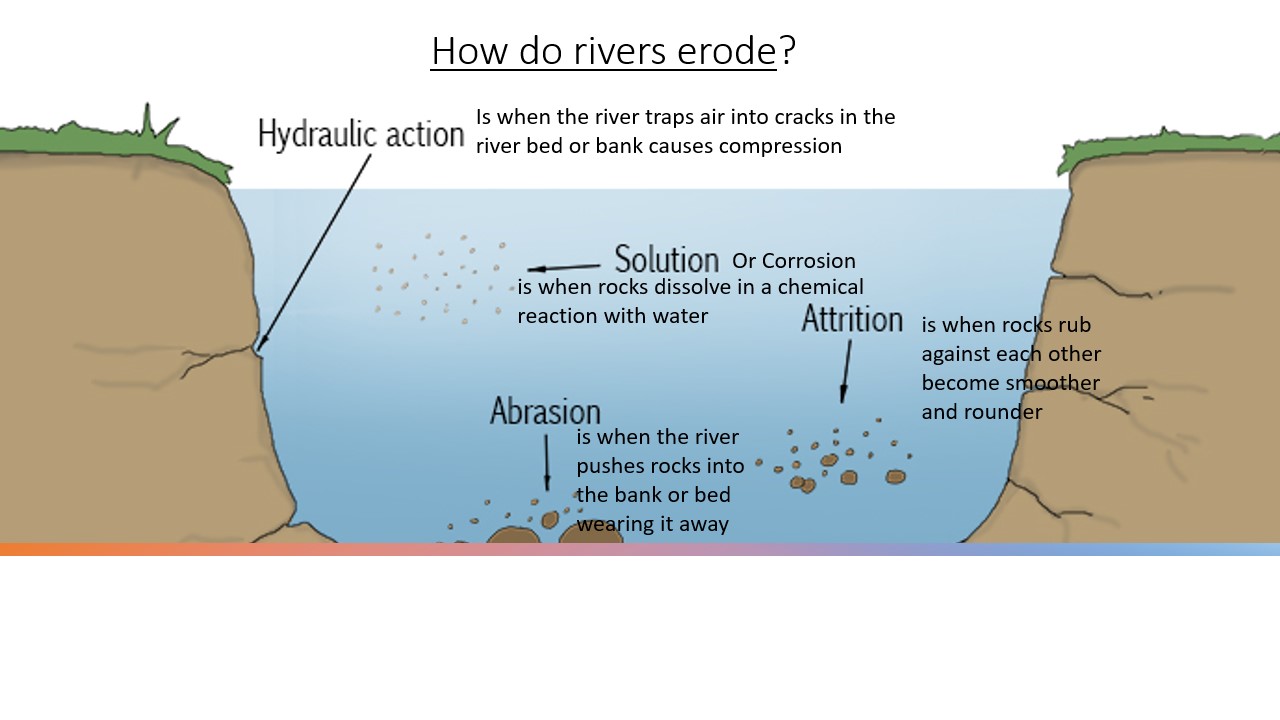 How do rivers erode?

Hydraulic action

Is when the river traps air into cracks in the river bed or bank causes compression

Solution

Or Corrosion

is when rocks dissolve in a chemical reaction with water

Attrition

is when rocks rub against each other become smoother and rounder

Abrasion

is when the river pushes rocks into the bank or bed wearing it away